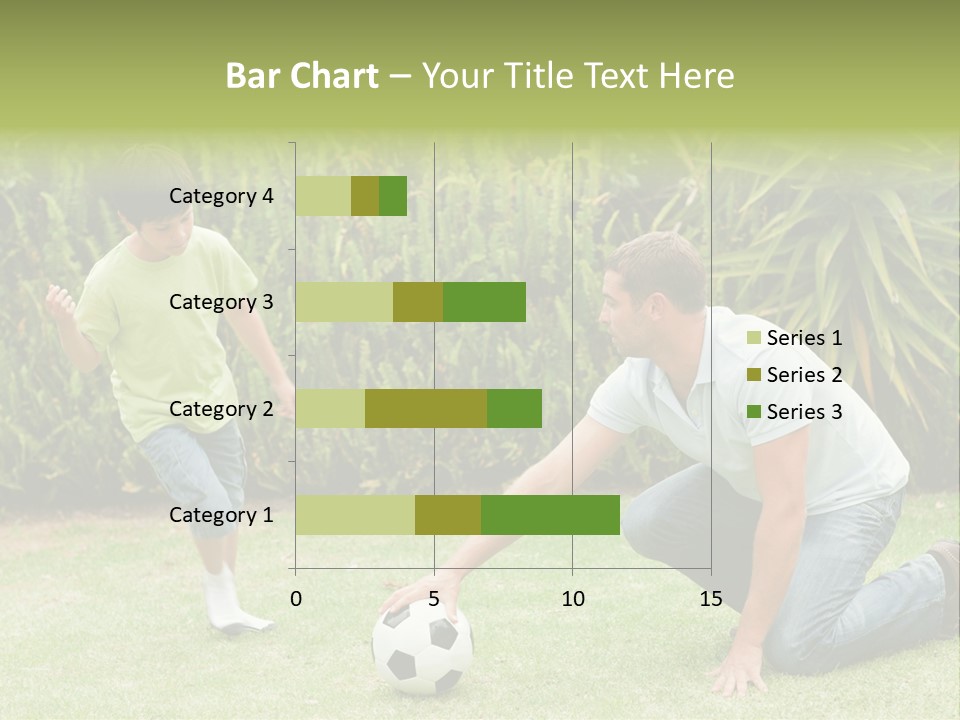 Bar Chart – Your Title Text Here

Category 4
Category 3
Category 2
Category 1

0
5
10
15

Series 1
Series 2
Series 3